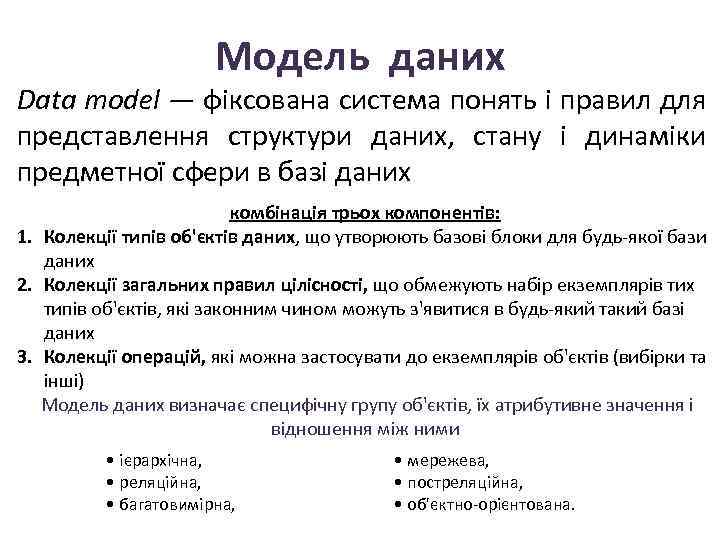 Модель даних

Data model — фіксована система понять і правил для представлення структури даних, стану і динаміки предметної сфери в базі даних

комбінація трьох компонентів:

1. Колекції типів об'єктів даних, що утворюють базові блоки для будь-якої бази даних
2. Колекції загальних правил цілісності, що обмежують набір екземплярів тих типів об'єктів, які законним чином можуть з'явитися в будь-який такий базі даних
3. Колекції операцій, які можна застосувати до екземплярів об'єктів (вибірки та інші)

Модель даних визначає специфічну групу об'єктів, їх атрибутивне значення і відношення між ними

• ієрархічна,
• реляційна,
• багатовимірна,

• мережева,
• постреляційна,
• об'єктно-орієнтована.